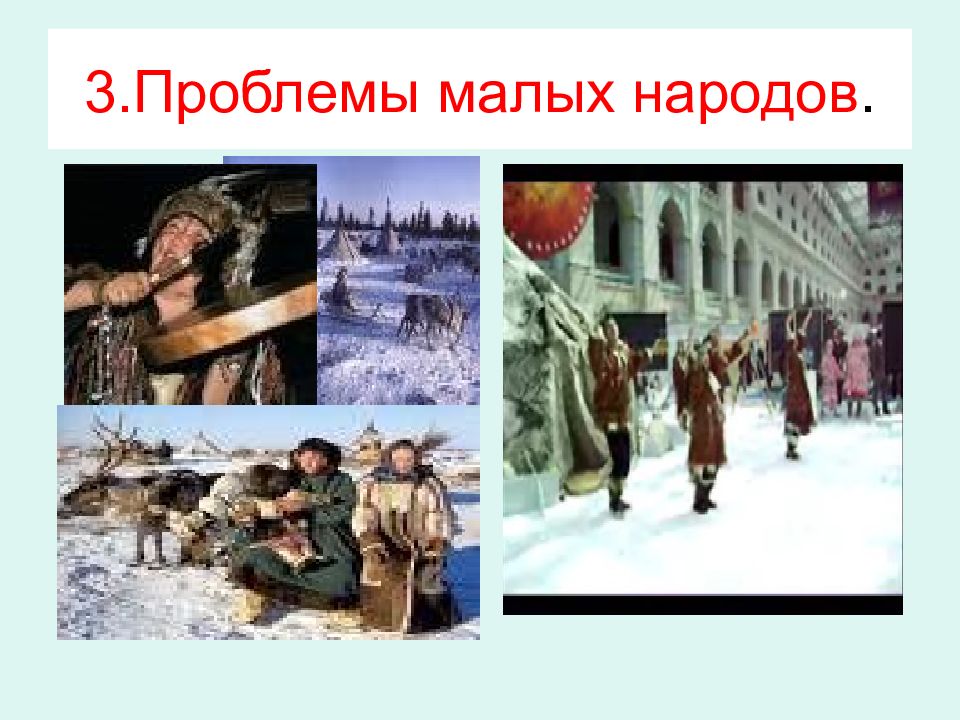 3.Проблемы малых народов.